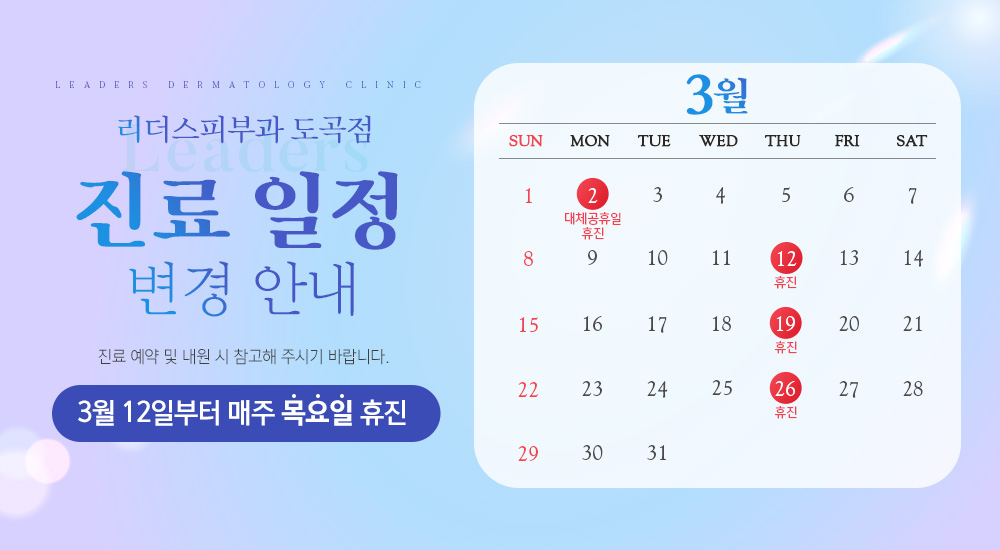 LEADERS DERMATOLOGY CLINIC

리더스피부과 도곡점

Leaders

진료 일정

변경 안내

진료 예약 및 내원 시 참고해 주시기 바랍니다.

3월 12일부터 매주 목요일 휴진

3월

| SUN | MON | TUE | WED | THU | FRI | SAT |
|---|---|---|---|---|---|---|
| 1 | 2 대체공휴일 휴진 | 3 | 4 | 5 | 6 | 7 |
| 8 | 9 | 10 | 11 | 12 휴진 | 13 | 14 |
| 15 | 16 | 17 | 18 | 19 휴진 | 20 | 21 |
| 22 | 23 | 24 | 25 | 26 휴진 | 27 | 28 |
| 29 | 30 | 31 | | | | |